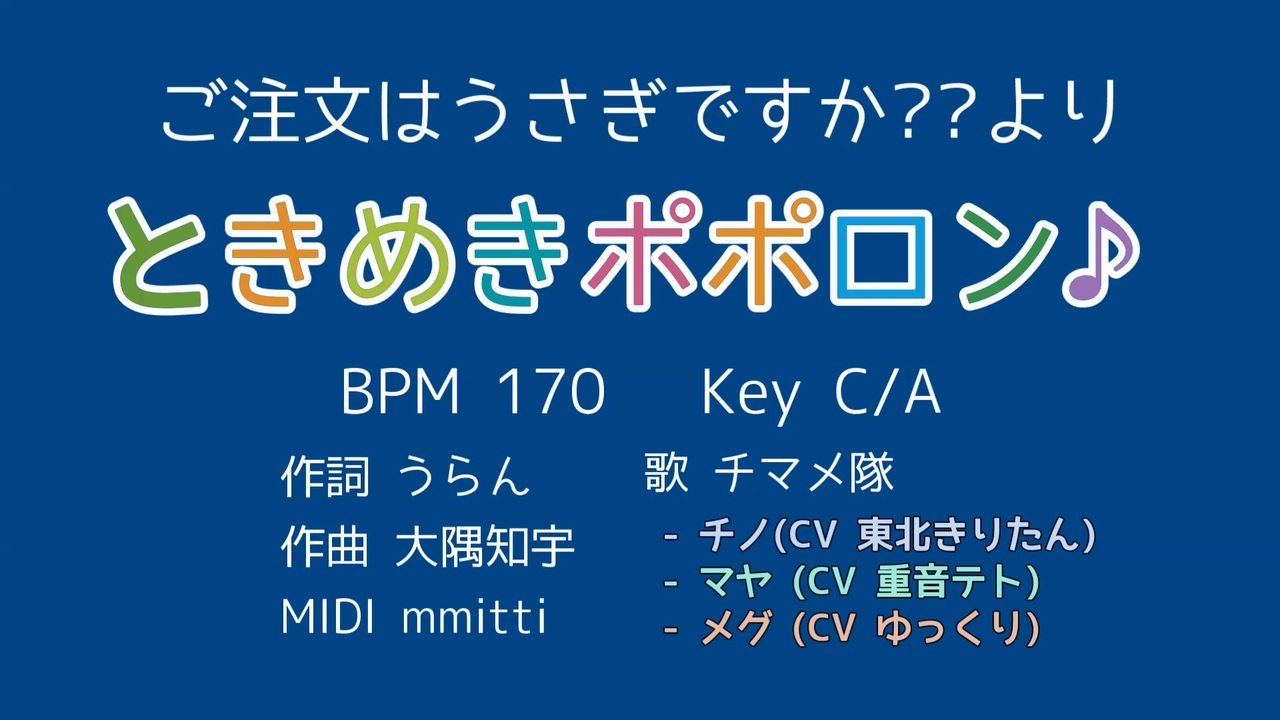 ご注文はうさぎですか??より

ときめきポポロン♪

BPM 170　Key C/A

作詞 うらん

作曲 大隅知宇

MIDI mmitti

歌 チマメ隊

- チノ(CV 東北きりたん)

- マヤ (CV 重音テト)

- メグ (CV ゆっくり)